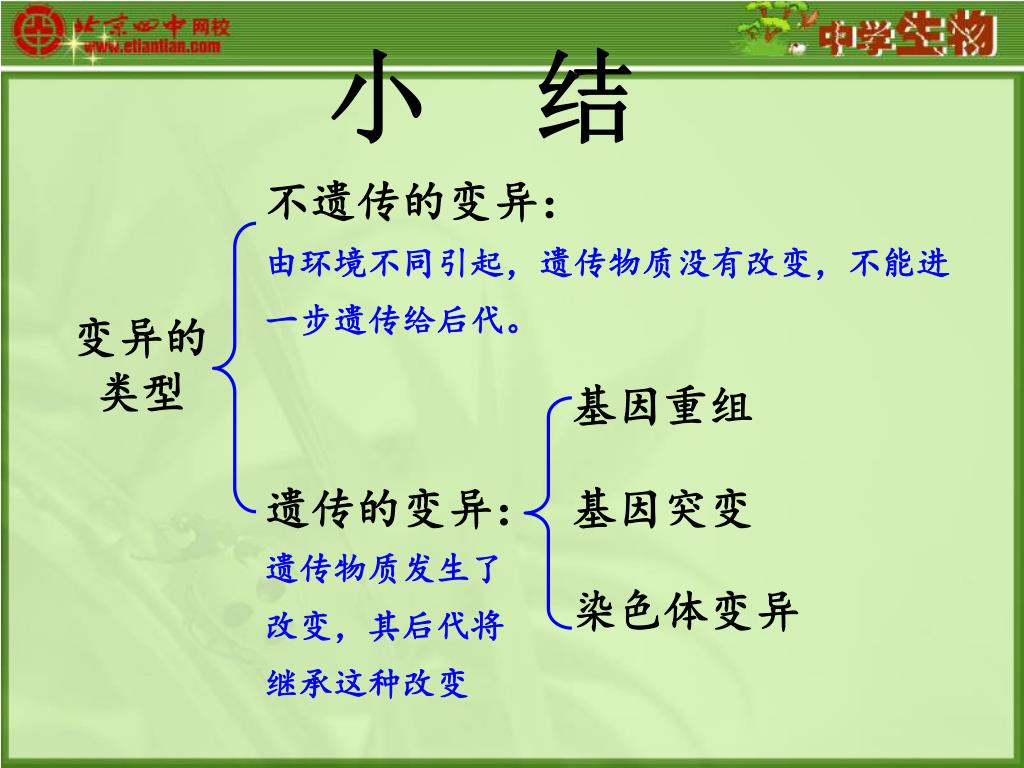 北京四中网校
www.etiantian.com

中学生物

小　结

变异的类型

不遗传的变异：
由环境不同引起，遗传物质没有改变，不能进一步遗传给后代。

遗传的变异：
遗传物质发生了改变，其后代将继承这种改变

基因重组

基因突变

染色体变异